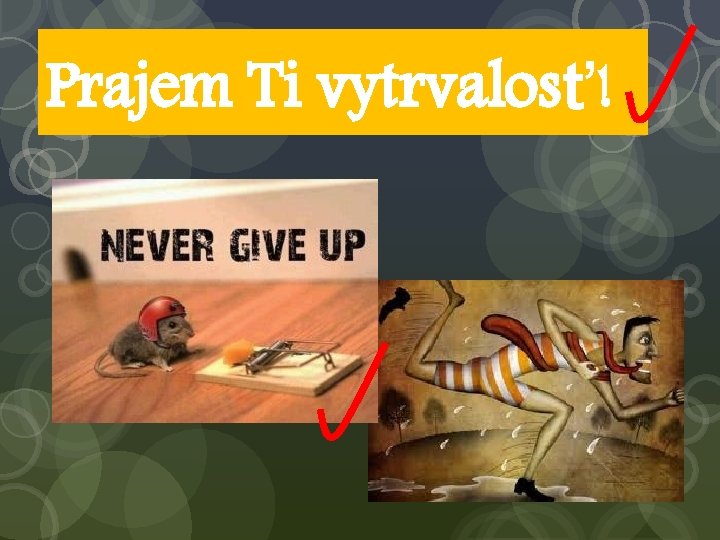 Prajem Ti vytrvalosť!

NEVER GIVE UP